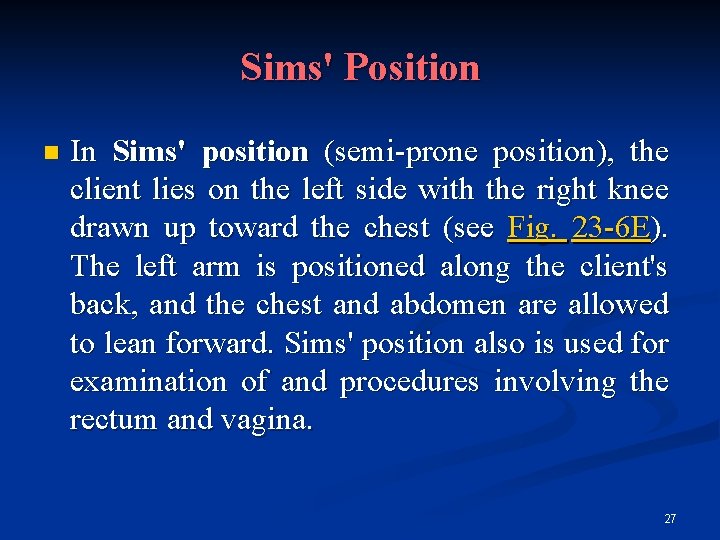 Sims' Position

In Sims' position (semi-prone position), the client lies on the left side with the right knee drawn up toward the chest (see Fig. 23-6E). The left arm is positioned along the client's back, and the chest and abdomen are allowed to lean forward. Sims' position also is used for examination of and procedures involving the rectum and vagina.

27